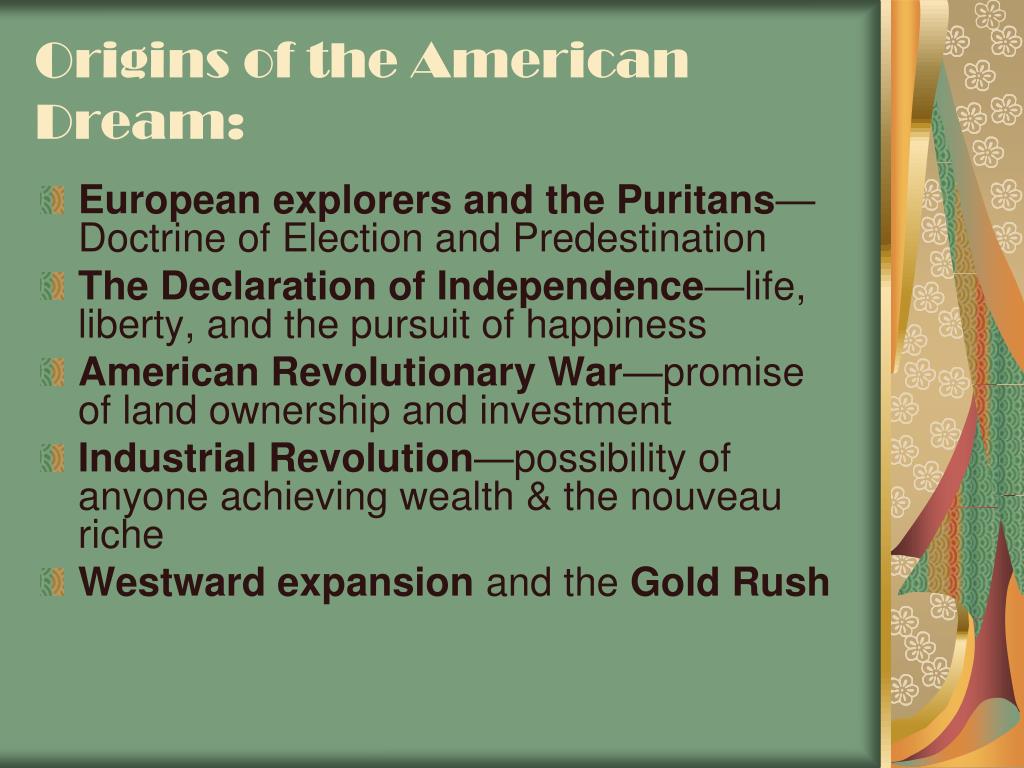 Origins of the American Dream:

European explorers and the Puritans—Doctrine of Election and Predestination

The Declaration of Independence—life, liberty, and the pursuit of happiness

American Revolutionary War—promise of land ownership and investment

Industrial Revolution—possibility of anyone achieving wealth & the nouveau riche

Westward expansion and the Gold Rush